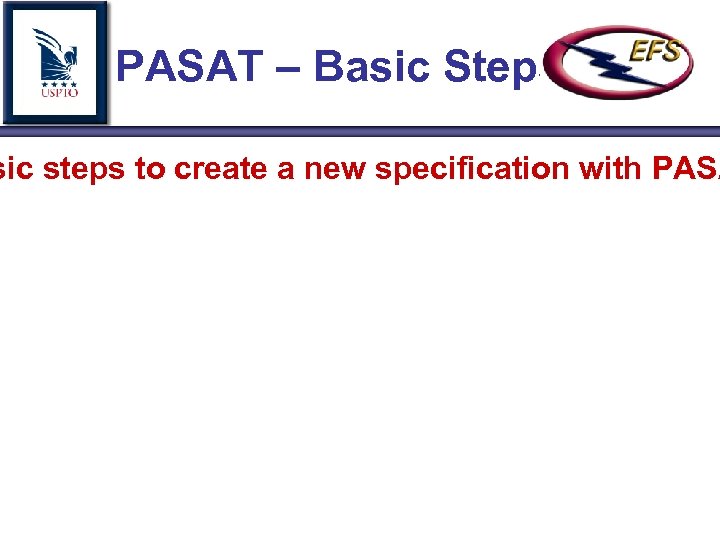 USPTO

PASAT – Basic Step

EFS

sic steps to create a new specification with PAS